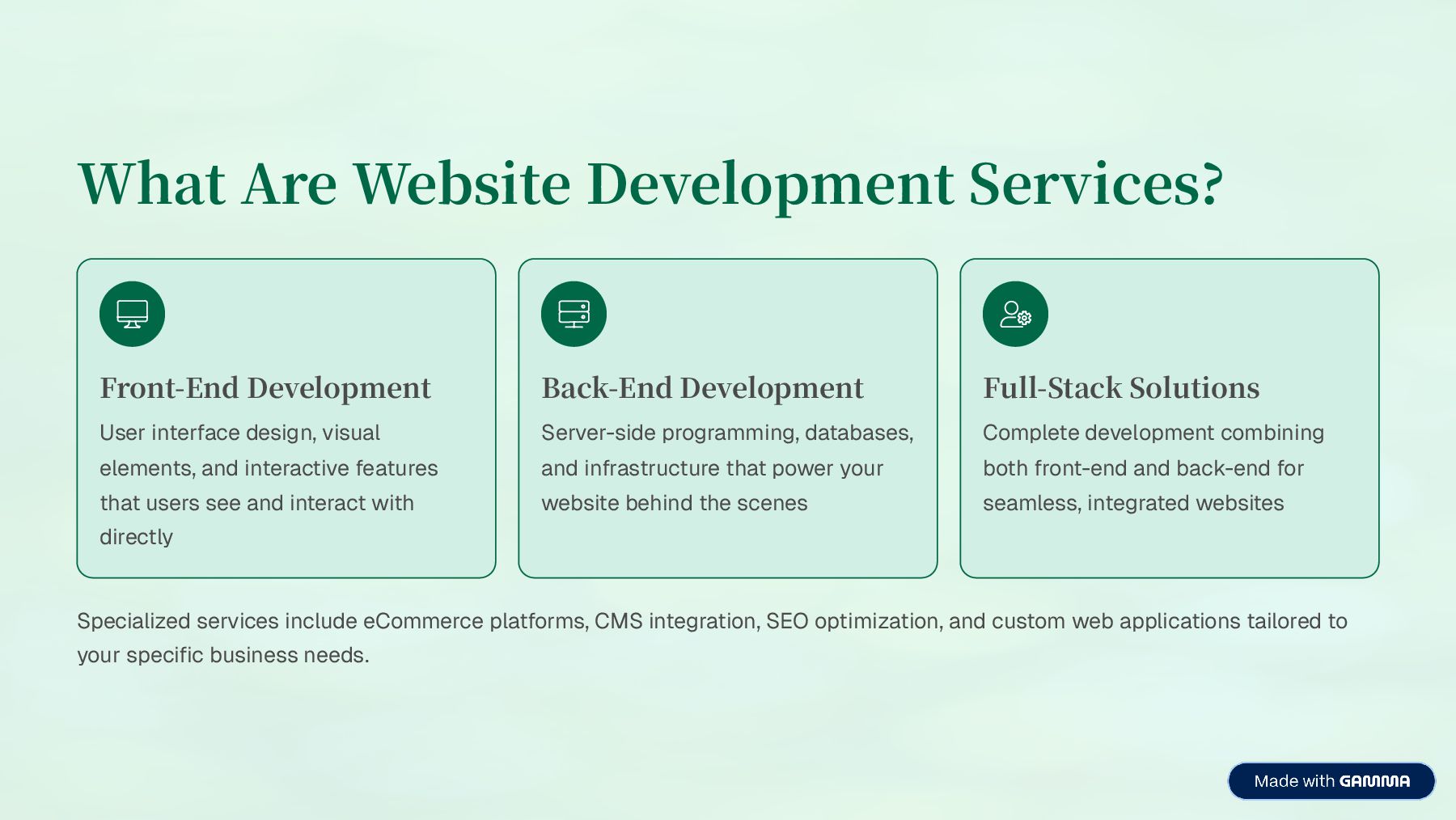 What Are Website Development Services?

Front-End Development

User interface design, visual elements, and interactive features that users see and interact with directly

Back-End Development

Server-side programming, databases, and infrastructure that power your website behind the scenes

Full-Stack Solutions

Complete development combining both front-end and back-end for seamless, integrated websites

Specialized services include eCommerce platforms, CMS integration, SEO optimization, and custom web applications tailored to your specific business needs.

Made with GAMMA